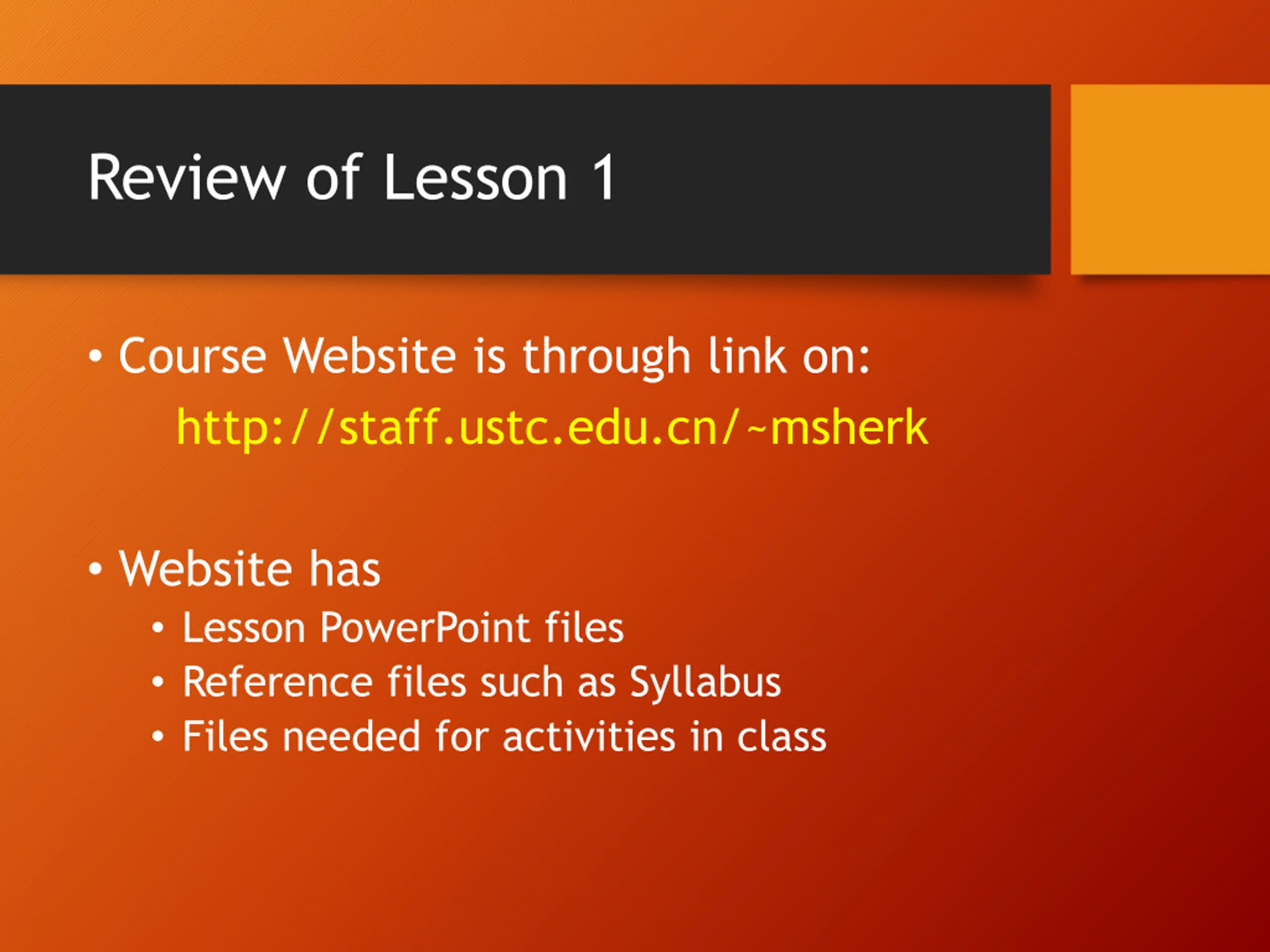 Review of Lesson 1

• Course Website is through link on:
http://staff.ustc.edu.cn/~msherk

• Website has
• Lesson PowerPoint files
• Reference files such as Syllabus
• Files needed for activities in class